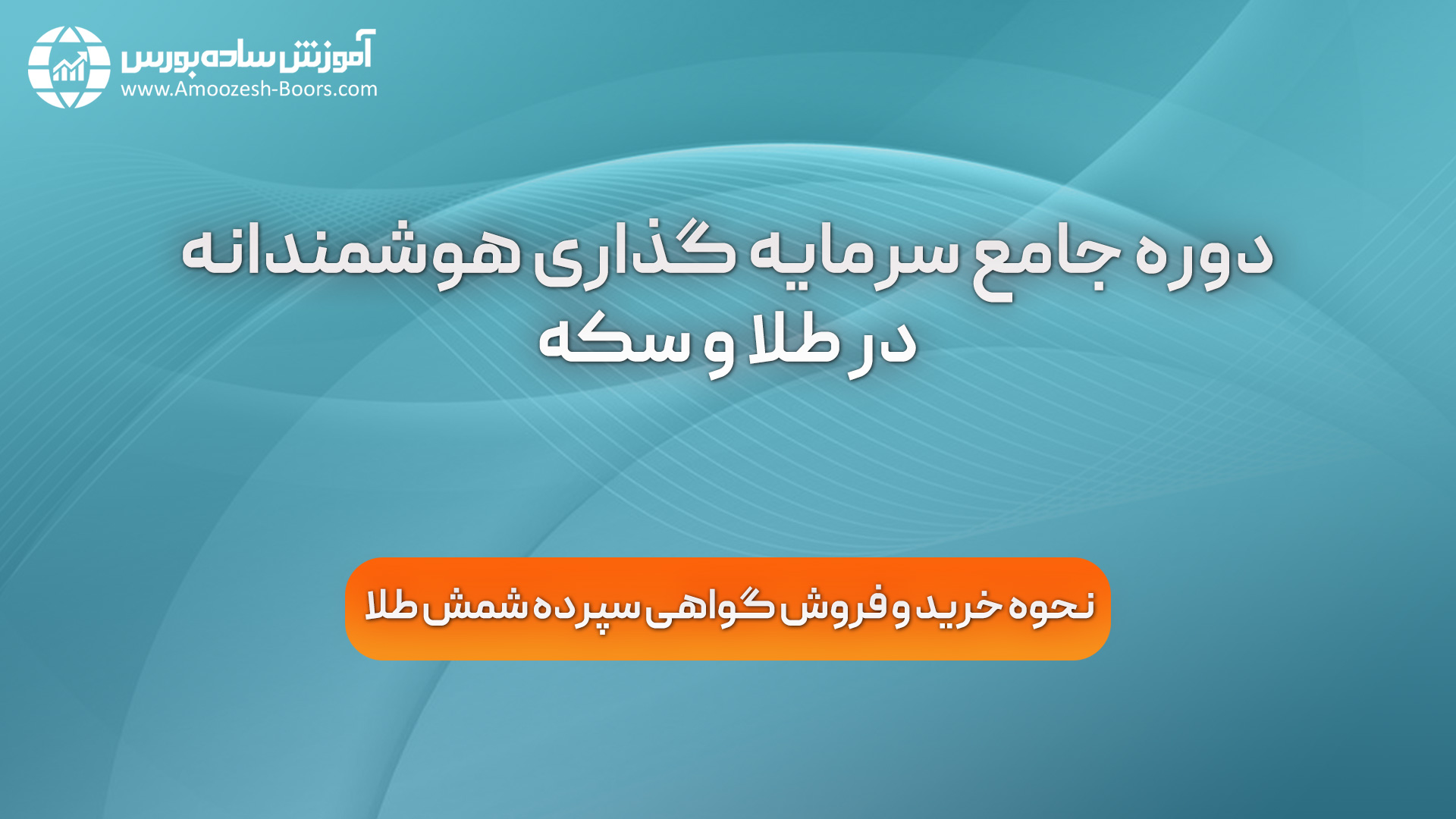 آموزش ساده بورس
www.Amoozesh-Boors.com

دوره جامع سرمایه گذاری هوشمندانه در طلا و سکه

نحوه خرید و فروش گواهی سپرده شمش طلا